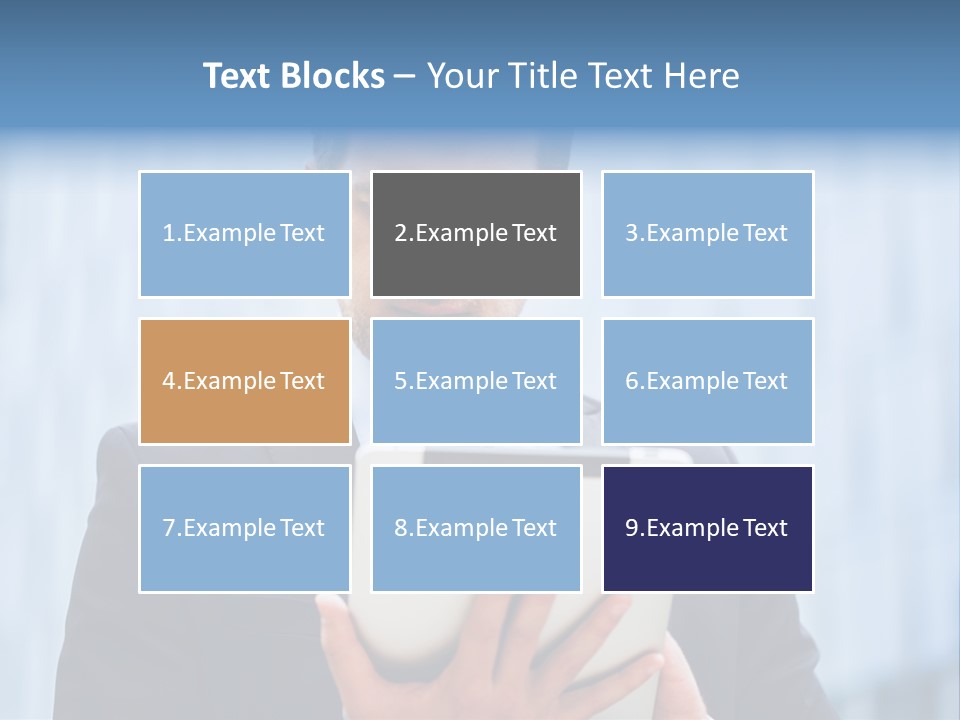 Text Blocks – Your Title Text Here

1.Example Text

2.Example Text

3.Example Text

4.Example Text

5.Example Text

6.Example Text

7.Example Text

8.Example Text

9.Example Text